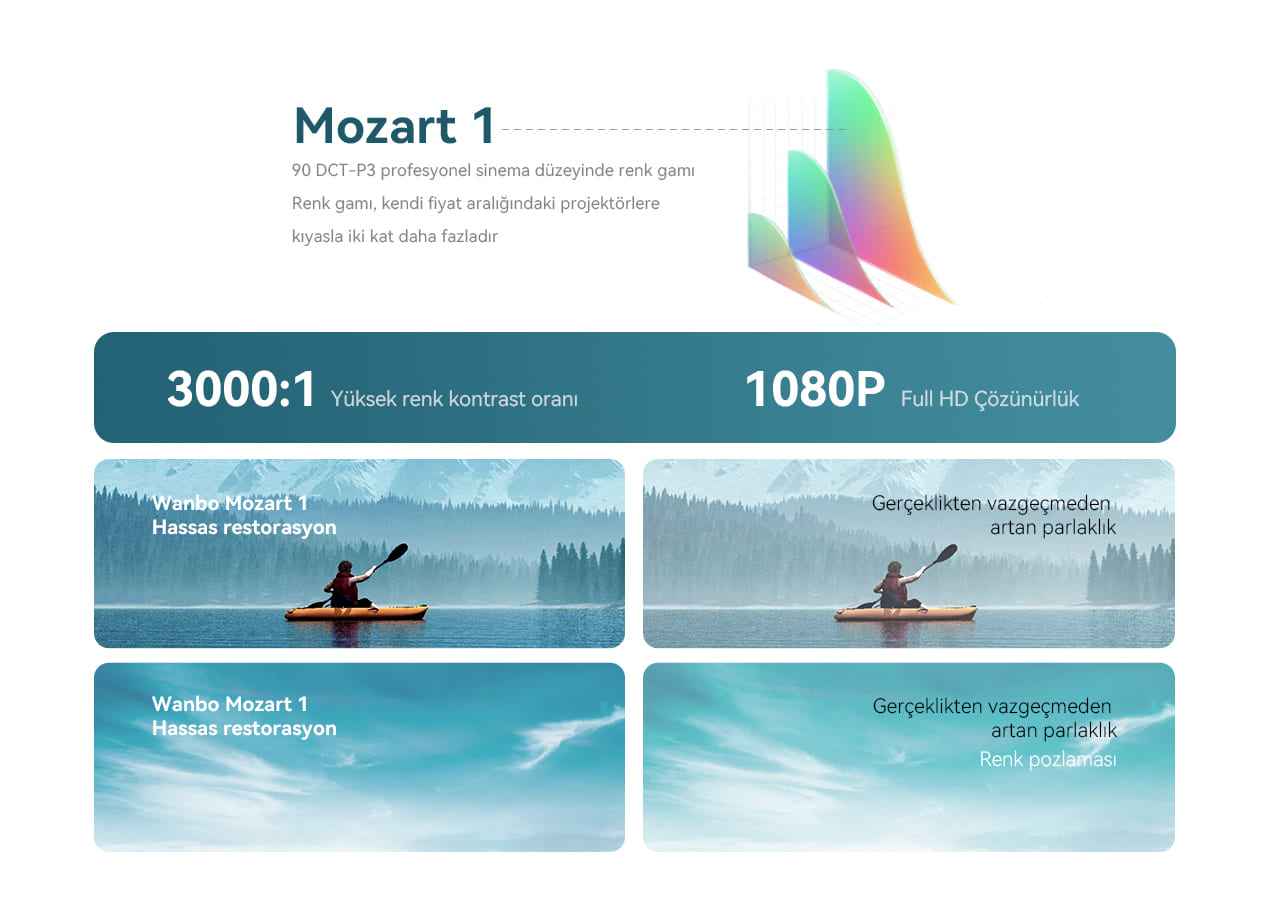 Mozart 1
90 DCT-P3 profesyonel sinema düzeyinde renk gamı
Renk gamı, kendi fiyat aralığındaki projektörlere kıyasla iki kat daha fazladır

3000:1 Yüksek renk kontrast oranı

1080P Full HD Çözünürlük

Wanbo Mozart 1
Hassas restorasyon

Gerçeklikten vazgeçmeden artan parlaklık

Wanbo Mozart 1
Hassas restorasyon

Gerçeklikten vazgeçmeden artan parlaklık
Renk pozlaması